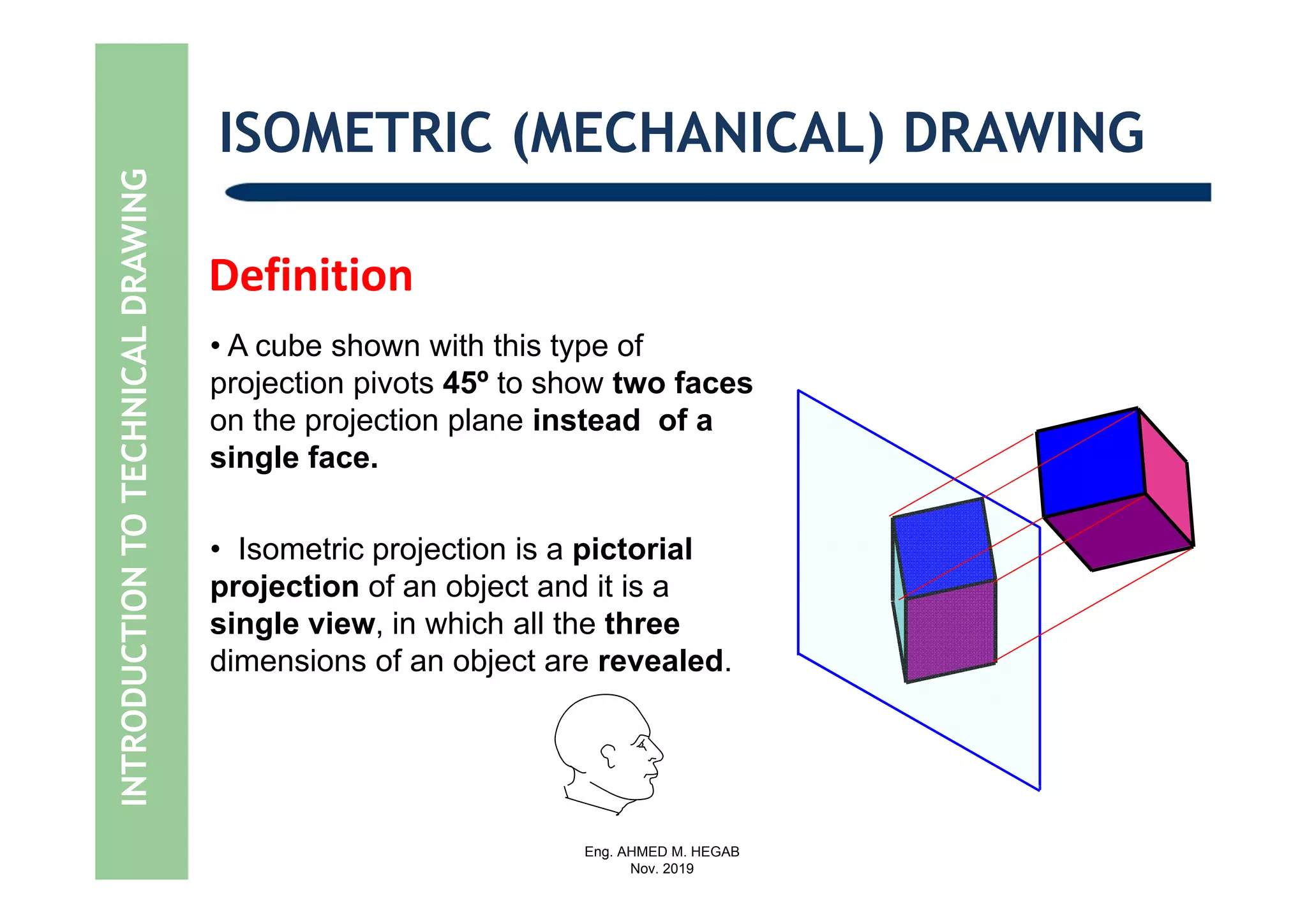 INTRODUCTION TO TECHNICAL DRAWING

ISOMETRIC (MECHANICAL) DRAWING

Definition

• A cube shown with this type of projection pivots 45º to show two faces on the projection plane instead of a single face.

• Isometric projection is a pictorial projection of an object and it is a single view, in which all the three dimensions of an object are revealed.

Eng. AHMED M. HEGAB
Nov. 2019